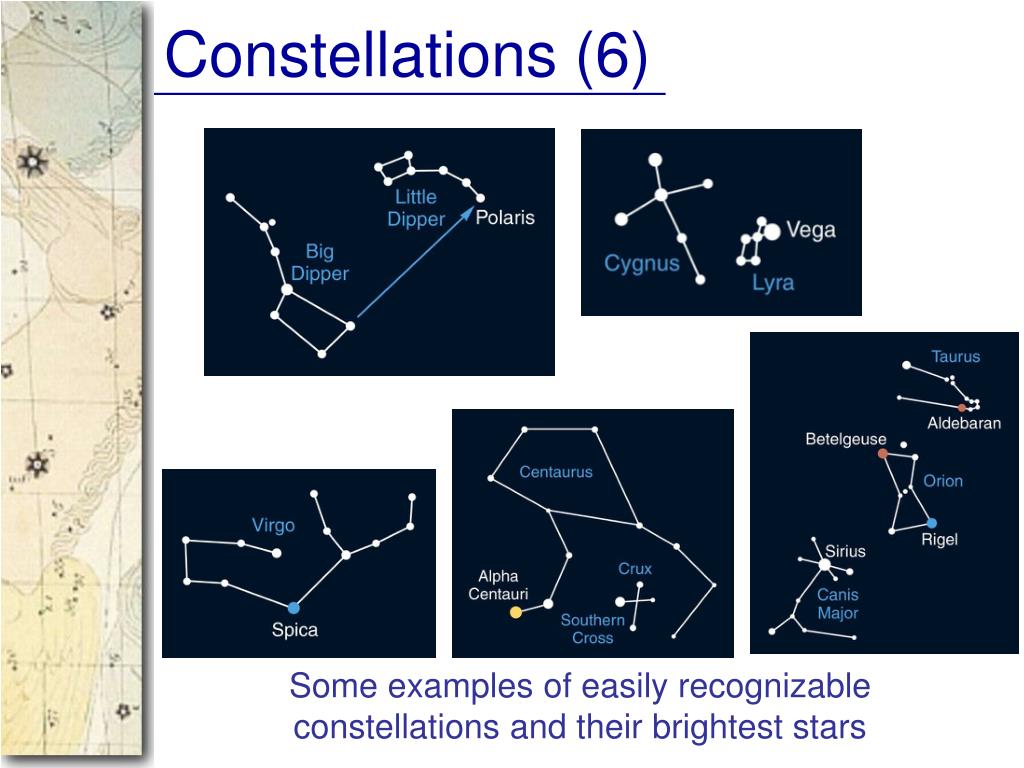 Constellations (6)

Little Dipper
Polaris
Big Dipper

Cygnus
Vega
Lyra

Taurus
Aldebaran
Betelgeuse
Orion
Rigel
Sirius
Canis Major

Virgo
Spica

Centaurus
Alpha Centauri
Crux
Southern Cross

Some examples of easily recognizable constellations and their brightest stars